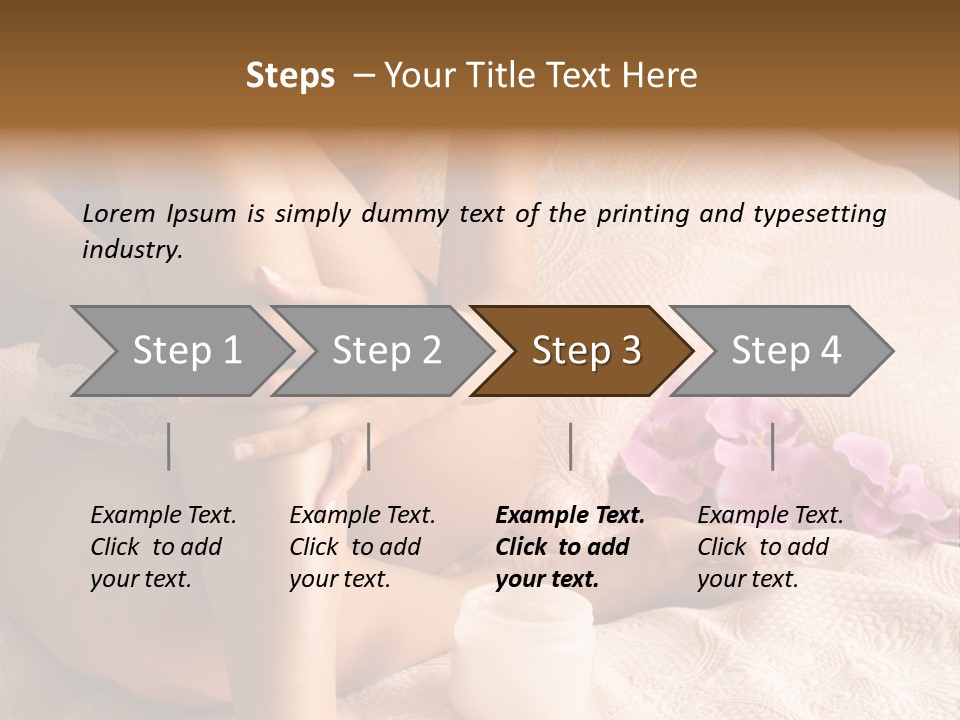 Steps – Your Title Text Here

Lorem Ipsum is simply dummy text of the printing and typesetting industry.

Step 1

Step 2

Step 3

Step 4

Example Text. Click to add your text.

Example Text. Click to add your text.

Example Text. Click to add your text.

Example Text. Click to add your text.